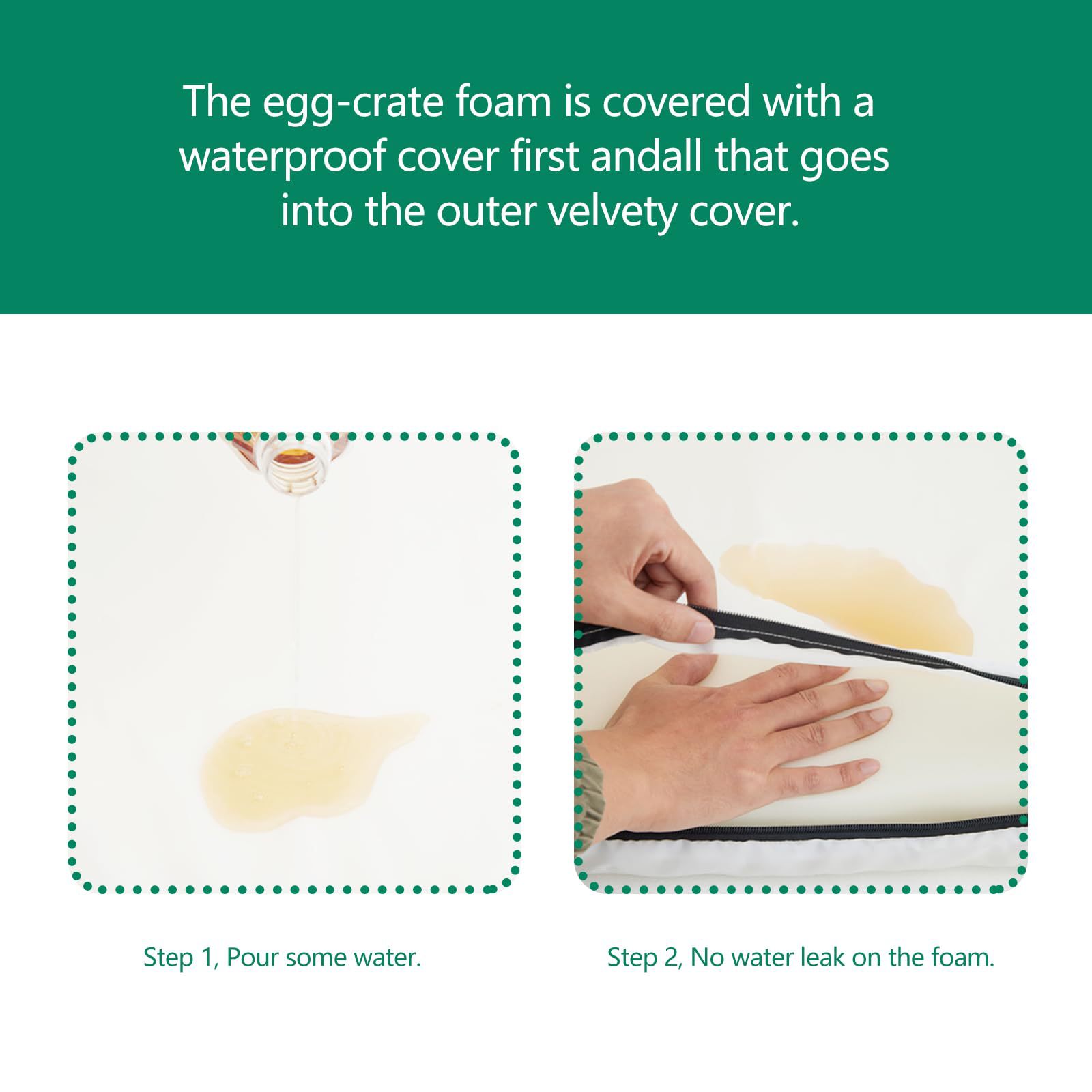 The egg-crate foam is covered with a waterproof cover first andall that goes into the outer velvety cover.

Step 1, Pour some water.

Step 2, No water leak on the foam.